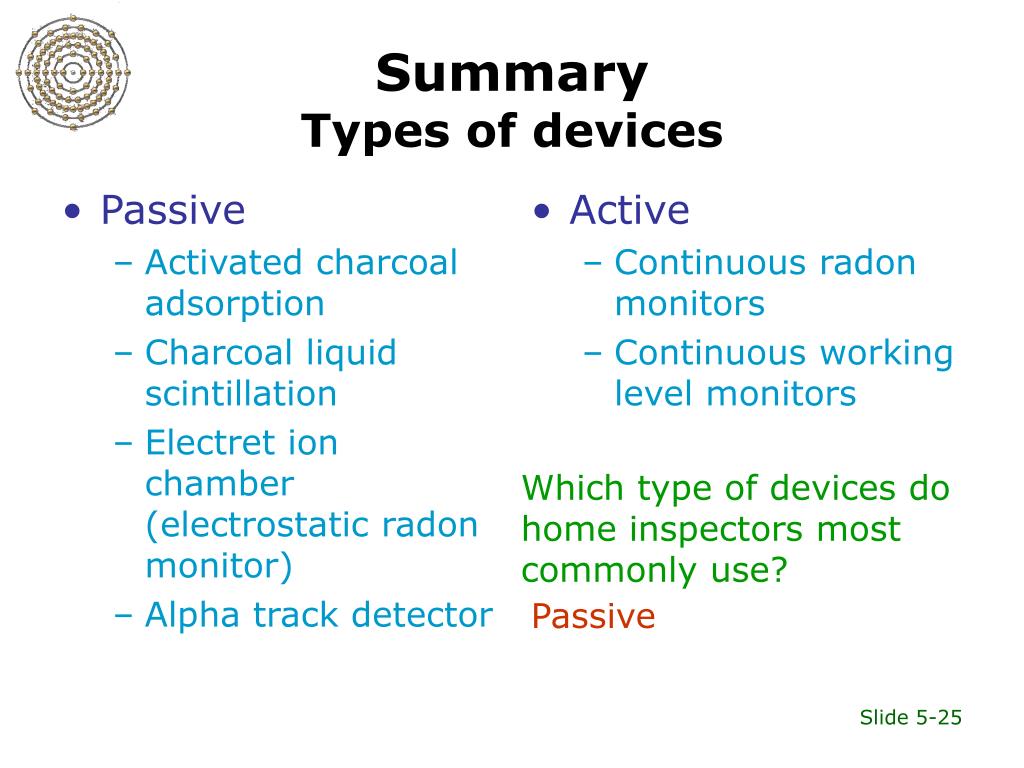 Summary
Types of devices

• Passive
– Activated charcoal adsorption
– Charcoal liquid scintillation
– Electret ion chamber (electrostatic radon monitor)
– Alpha track detector

• Active
– Continuous radon monitors
– Continuous working level monitors

Which type of devices do home inspectors most commonly use?
Passive

Slide 5-25